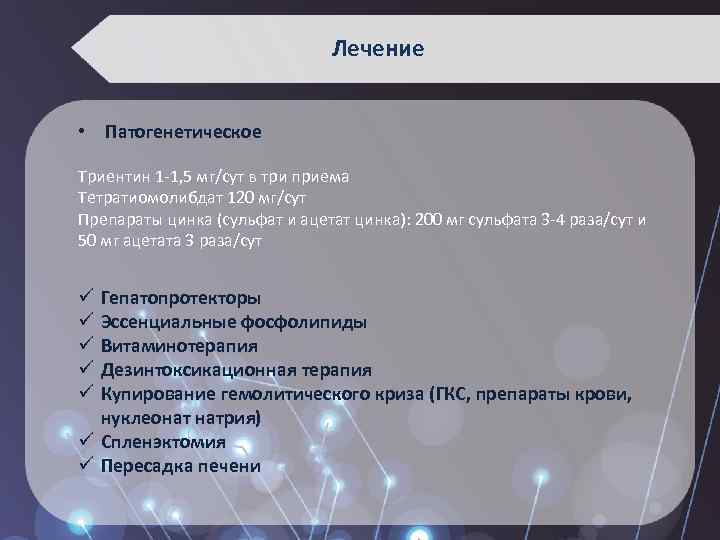 Лечение

• Патогенетическое

Триентин 1-1,5 мг/сут в три приема
Тетратиомолибдат 120 мг/сут
Препараты цинка (сульфат и ацетат цинка): 200 мг сульфата 3-4 раза/сут и 50 мг ацетата 3 раза/сут

✓ Гепатопротекторы
✓ Эссенциальные фосфолипиды
✓ Витаминотерапия
✓ Дезинтоксикационная терапия
✓ Купирование гемолитического криза (ГКС, препараты крови, нуклеонат натрия)
✓ Спленэктомия
✓ Пересадка печени